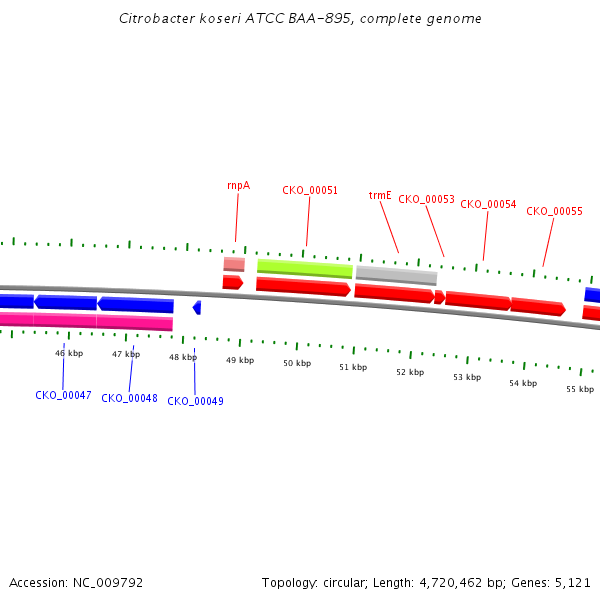 Citrobacter koseri ATCC BAA-895, complete genome

rnpA
CKO_00051
trmE
CKO_00053
CKO_00054
CKO_00055

46 kbp
47 kbp
48 kbp
49 kbp
50 kbp
51 kbp
52 kbp
53 kbp
54 kbp
55 kbp

CKO_00047
CKO_00048
CKO_00049

Accession: NC_009792

Topology: circular; Length: 4,720,462 bp; Genes: 5,121